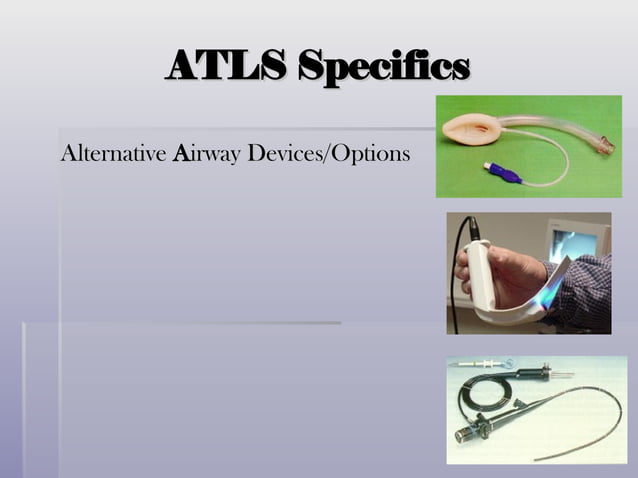 ATLS Specifics

Alternative Airway Devices/Options